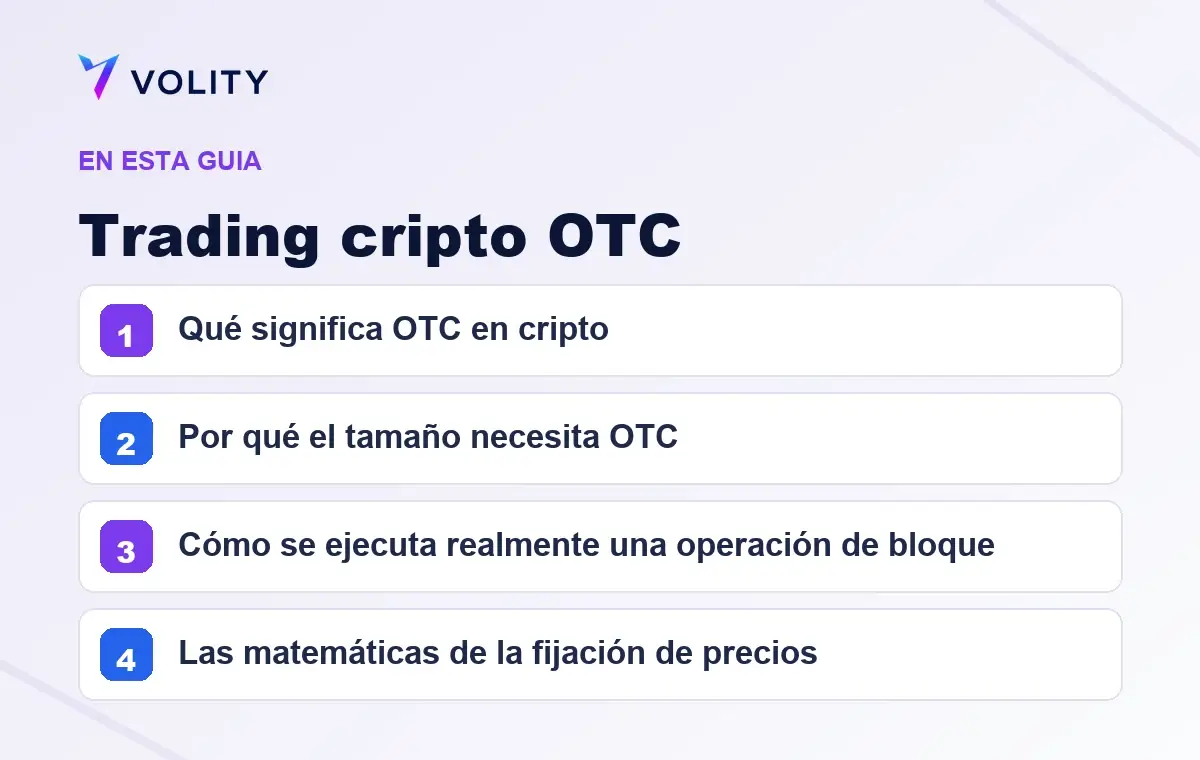 VOLITY

EN ESTA GUIA

Trading cripto OTC

1 Qué significa OTC en cripto

2 Por qué el tamaño necesita OTC

3 Cómo se ejecuta realmente una operación de bloque

4 Las matemáticas de la fijación de precios